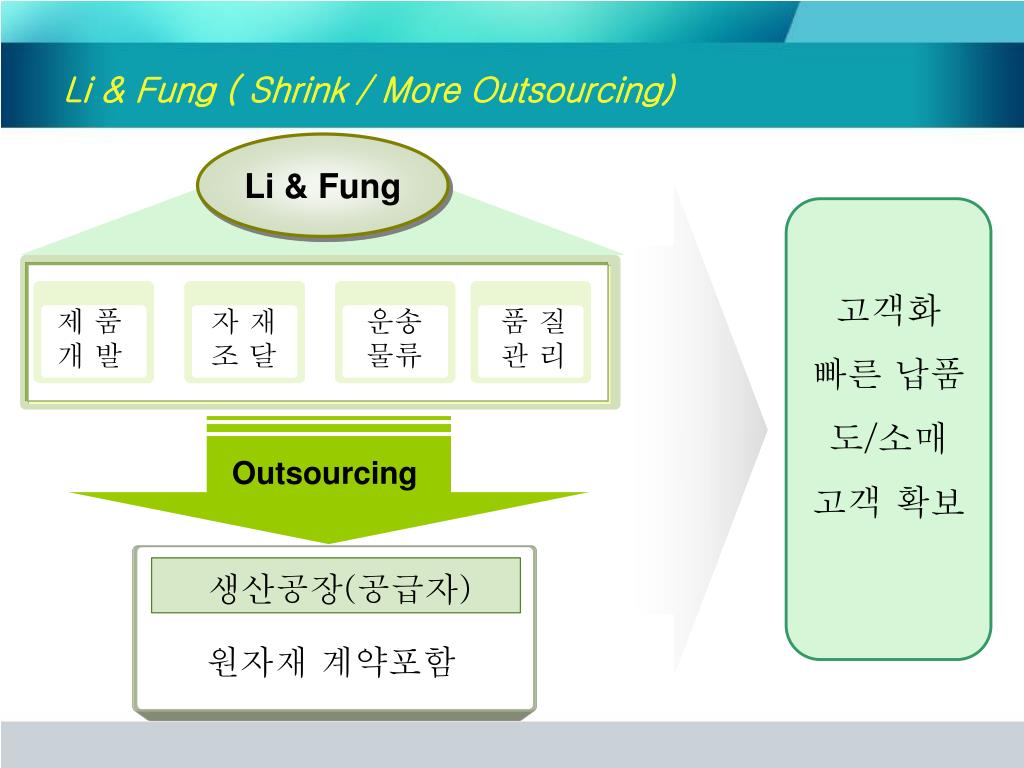 Li & Fung ( Shrink / More Outsourcing)

Li & Fung

제 품 개 발

자 재 조 달

운송 물류

품 질 관 리

Outsourcing

생산공장(공급자)

원자재 계약포함

고객화

빠른 납품

도/소매

고객 확보